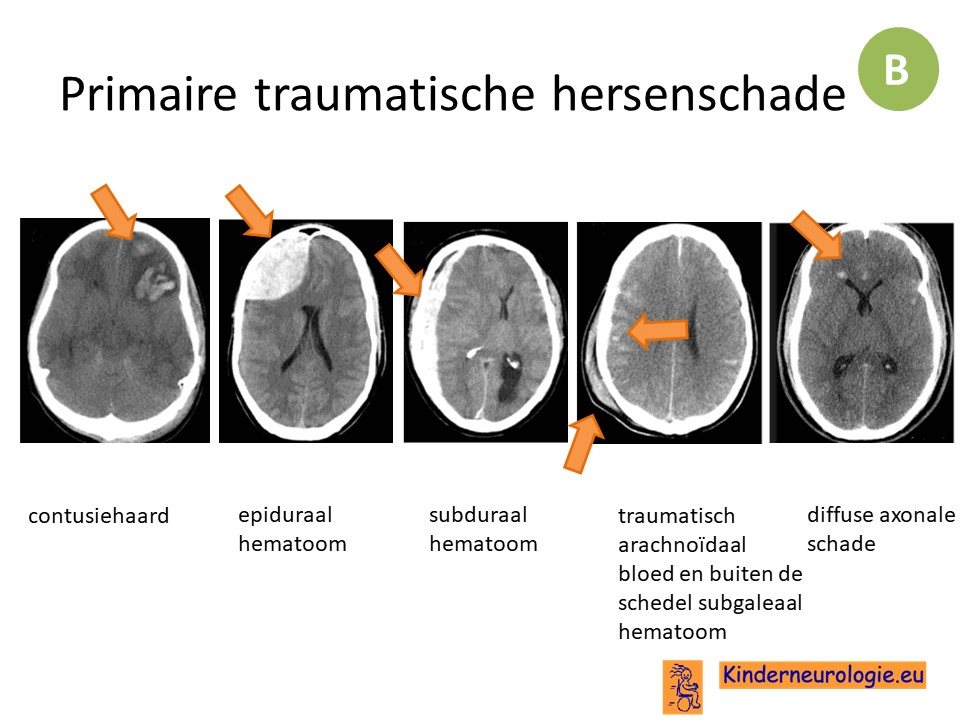 Primaire traumatische hersenschade

B

contusiehaard

epiduraal hematoom

subduraal hematoom

traumatisch arachnoïdaal bloed en buiten de schedel subgaleaal hematoom

diffuse axonale schade

Kinderneurologie.eu